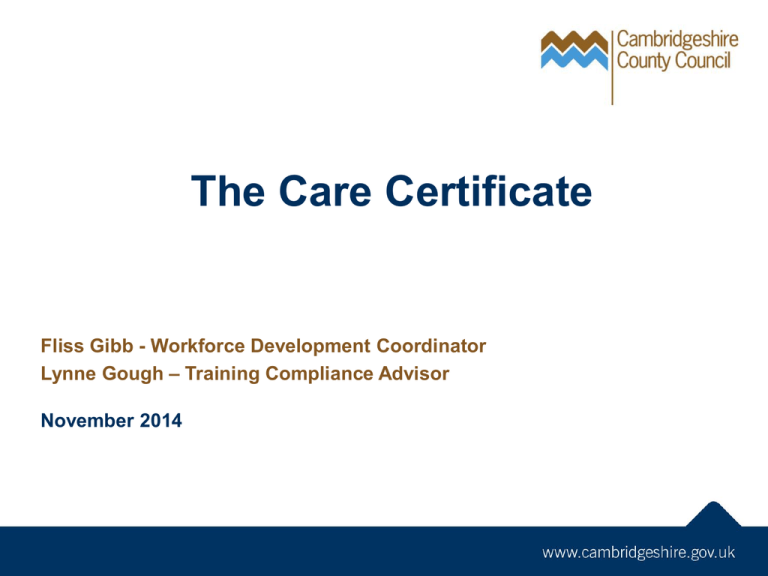 Cambridgeshire County Council

The Care Certificate

Fliss Gibb - Workforce Development Coordinator
Lynne Gough – Training Compliance Advisor

November 2014

www.cambridgeshire.gov.uk